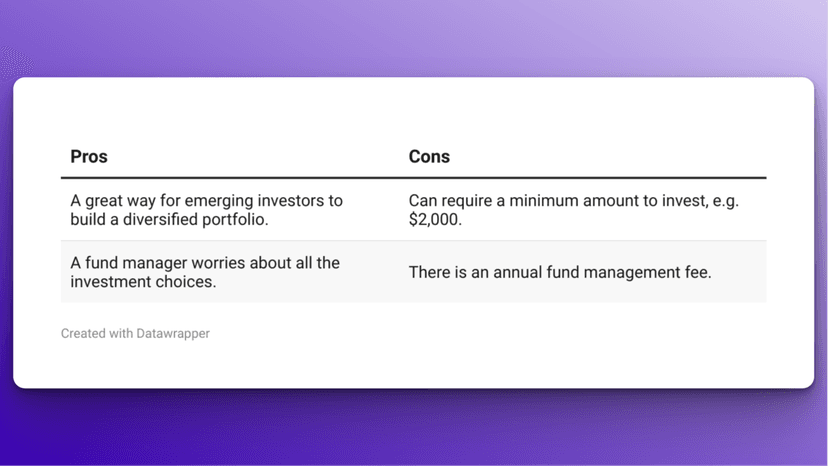 | Pros | Cons |
|---|---|
| A great way for emerging investors to build a diversified portfolio. | Can require a minimum amount to invest, e.g. \$2,000. |
| A fund manager worries about all the investment choices. | There is an annual fund management fee. |

Created with Datawrapper